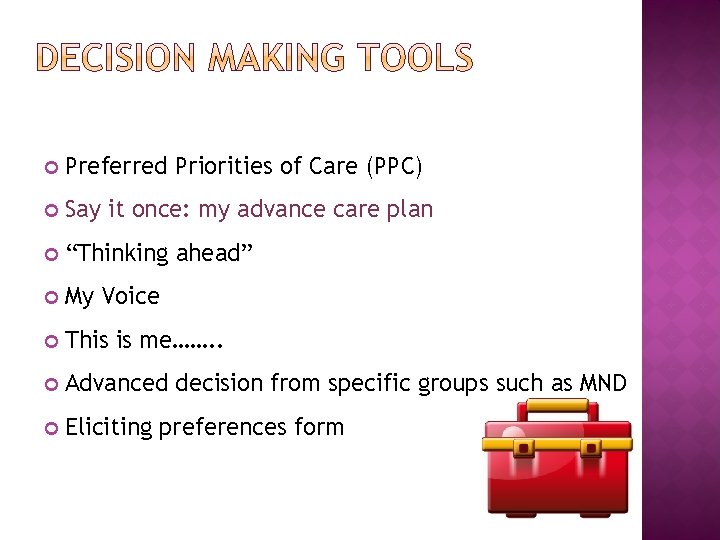 DECISION MAKING TOOLS

Preferred Priorities of Care (PPC)

Say it once: my advance care plan

“Thinking ahead”

My Voice

This is me……..

Advanced decision from specific groups such as MND

Eliciting preferences form